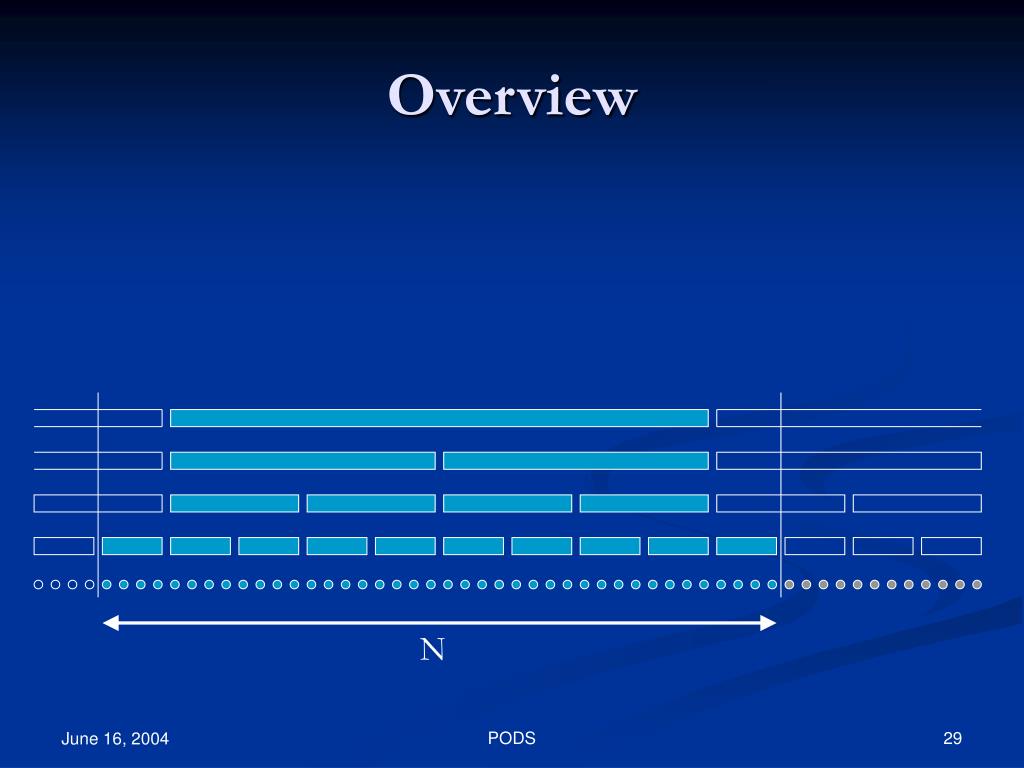 Overview

N

June 16, 2004

PODS

29